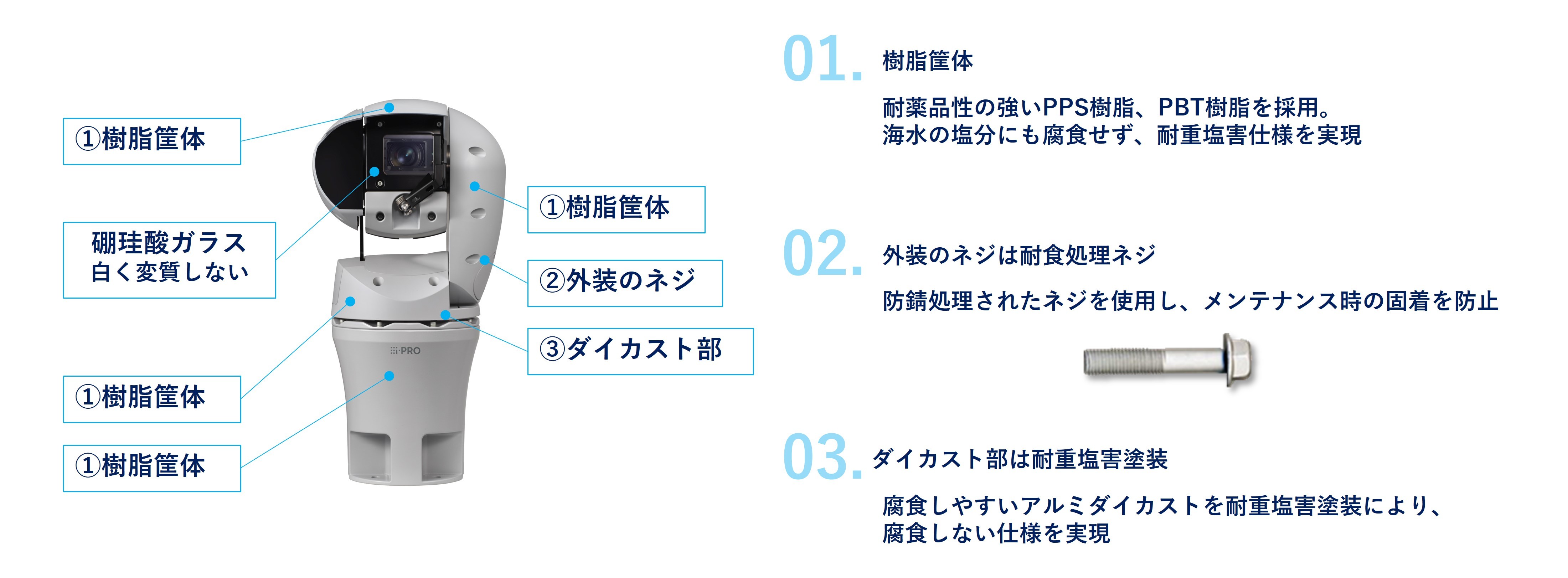 ①樹脂筐体

硼珪酸ガラス
白く変質しない

①樹脂筐体

①樹脂筐体

①樹脂筐体

②外装のネジ

③ダイカスト部

i-PRO

01. 樹脂筐体

耐薬品性の強いPPS樹脂、PBT樹脂を採用。
海水の塩分にも腐食せず、耐重塩害仕様を実現

02. 外装のネジは耐食処理ネジ

防錆処理されたネジを使用し、メンテナンス時の固着を防止

03. ダイカスト部は耐重塩害塗装

腐食しやすいアルミダイカストを耐重塩害塗装により、
腐食しない仕様を実現